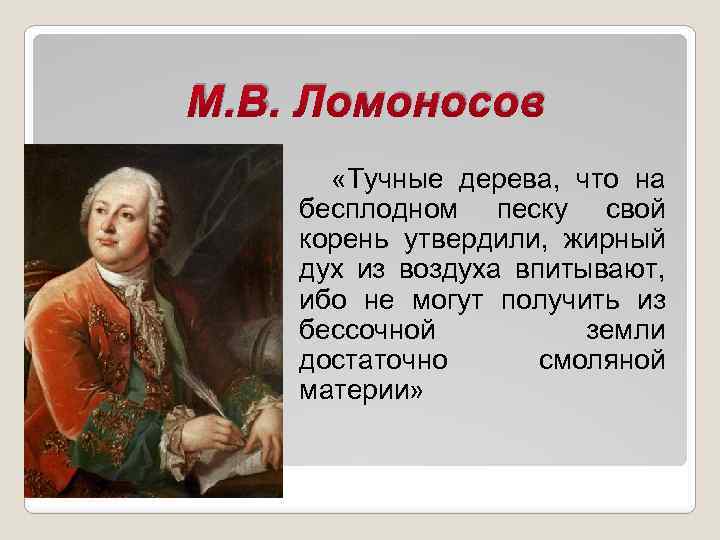 М.В. Ломоносов

«Тучные дерева, что на бесплодном песку свой корень утвердили, жирный дух из воздуха впитывают, ибо не могут получить из бессочной земли достаточно смоляной материи»